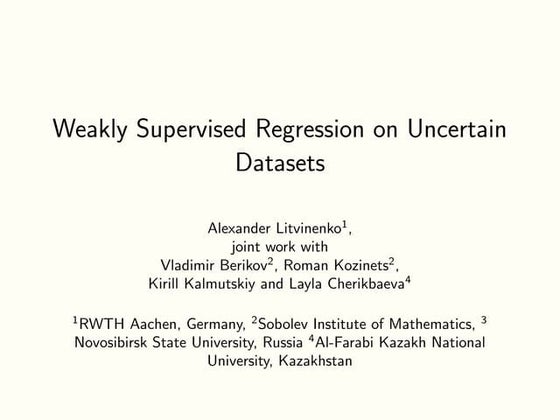 Weakly Supervised Regression on Uncertain Datasets

Alexander Litvinenko$^1$,
joint work with
Vladimir Berikov$^2$, Roman Kozinets$^2$,
Kirill Kalmutskiy and Layla Cherikbaeva$^4$

$^1$RWTH Aachen, Germany, $^2$Sobolev Institute of Mathematics, $^3$ Novosibirsk State University, Russia $^4$Al-Farabi Kazakh National University, Kazakhstan